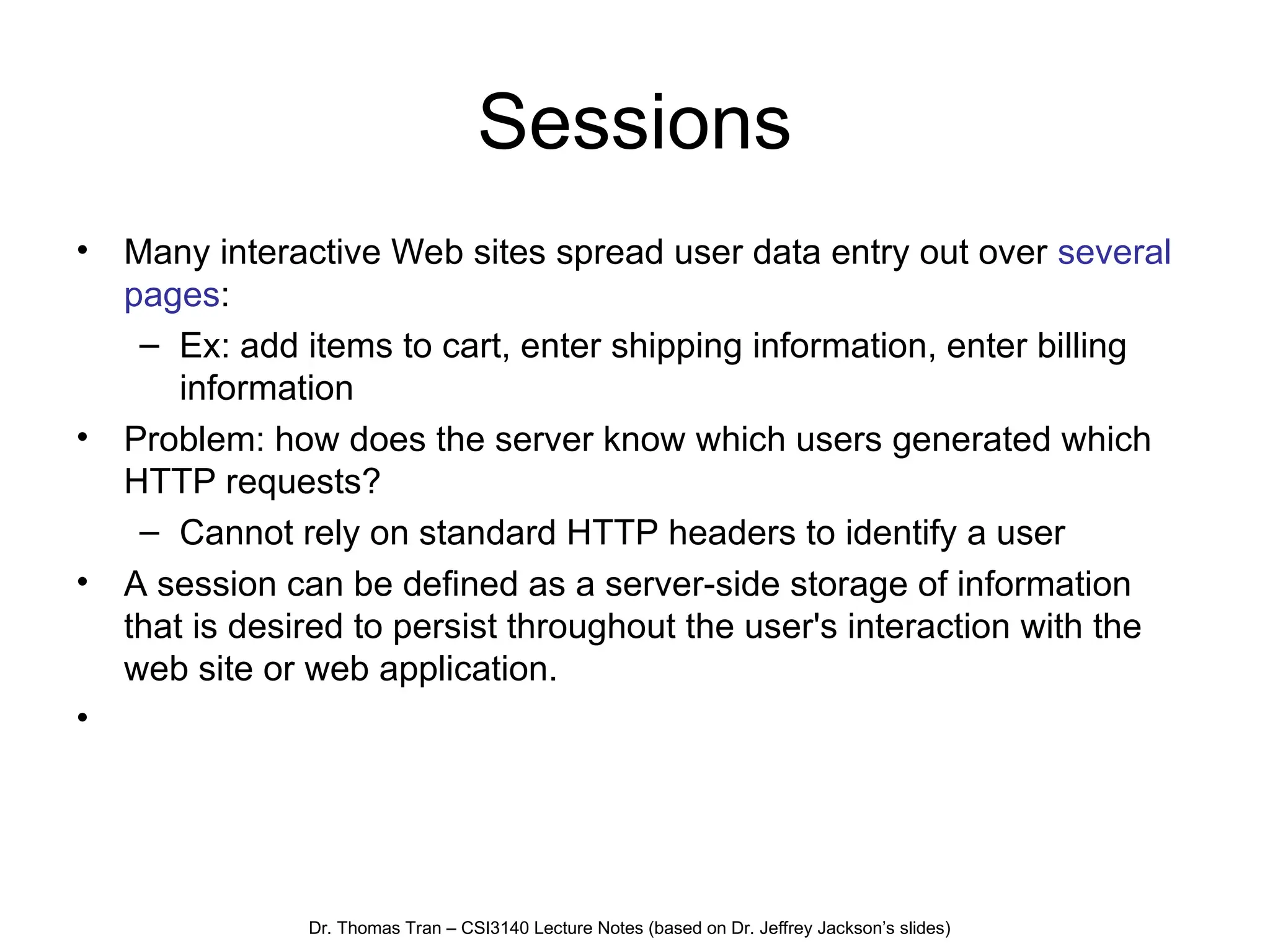 Sessions

• Many interactive Web sites spread user data entry out over several pages:
  – Ex: add items to cart, enter shipping information, enter billing information
• Problem: how does the server know which users generated which HTTP requests?
  – Cannot rely on standard HTTP headers to identify a user
• A session can be defined as a server-side storage of information that is desired to persist throughout the user's interaction with the web site or web application.
•

Dr. Thomas Tran – CSI3140 Lecture Notes (based on Dr. Jeffrey Jackson's slides)